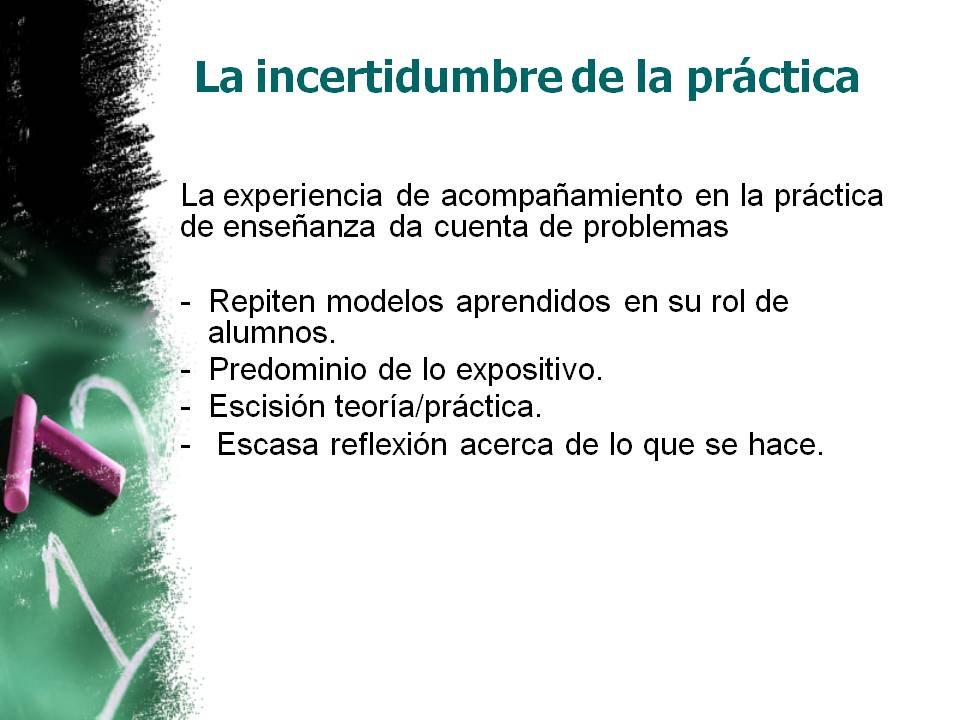 La incertidumbre de la práctica

La experiencia de acompañamiento en la práctica de enseñanza da cuenta de problemas

- Repiten modelos aprendidos en su rol de alumnos.
- Predominio de lo expositivo.
- Escisión teoría/práctica.
- Escasa reflexión acerca de lo que se hace.